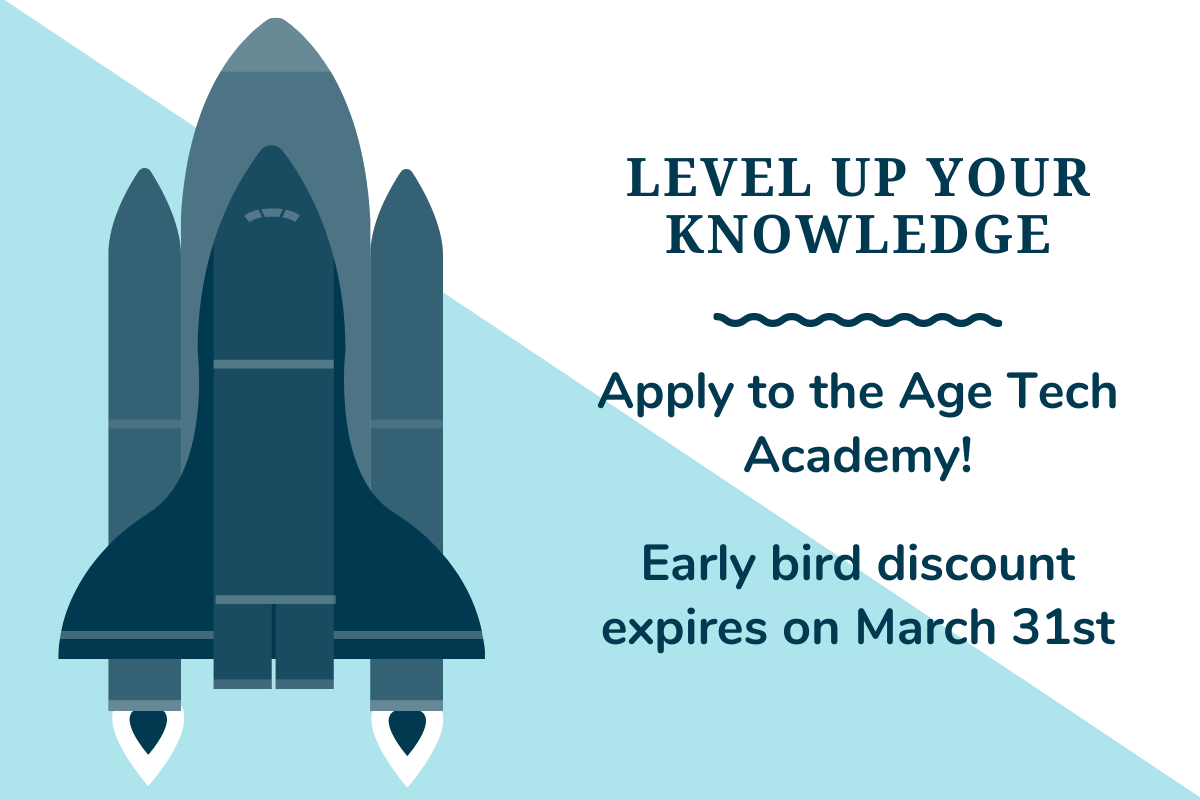 LEVEL UP YOUR KNOWLEDGE

Apply to the Age Tech Academy!

Early bird discount expires on March 31st